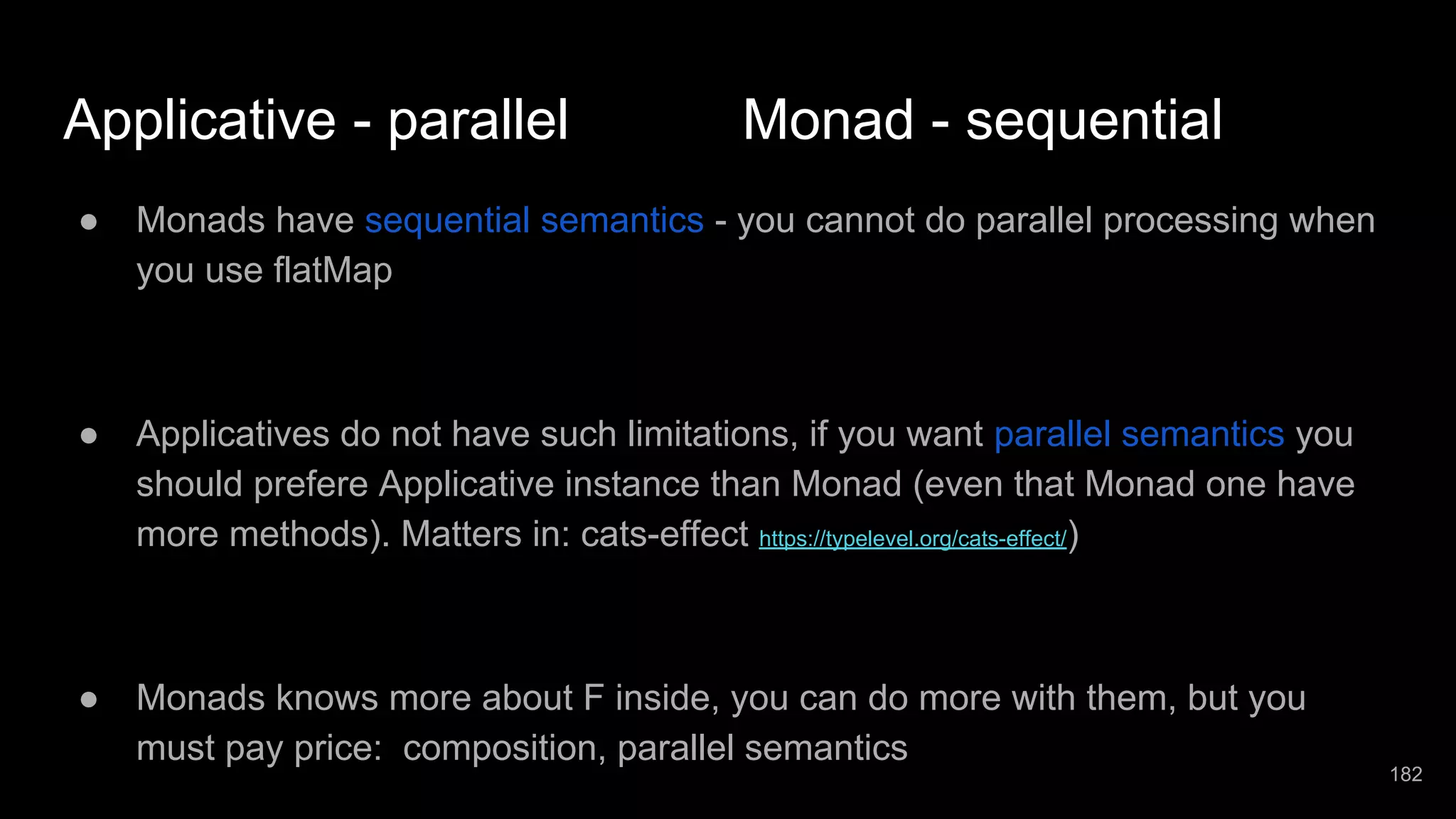 Applicative - parallel

Monad - sequential

● Monads have sequential semantics - you cannot do parallel processing when you use flatMap

● Applicatives do not have such limitations, if you want parallel semantics you should prefere Applicative instance than Monad (even that Monad one have more methods). Matters in: cats-effect https://typelevel.org/cats-effect/)

● Monads knows more about F inside, you can do more with them, but you must pay price: composition, parallel semantics

182